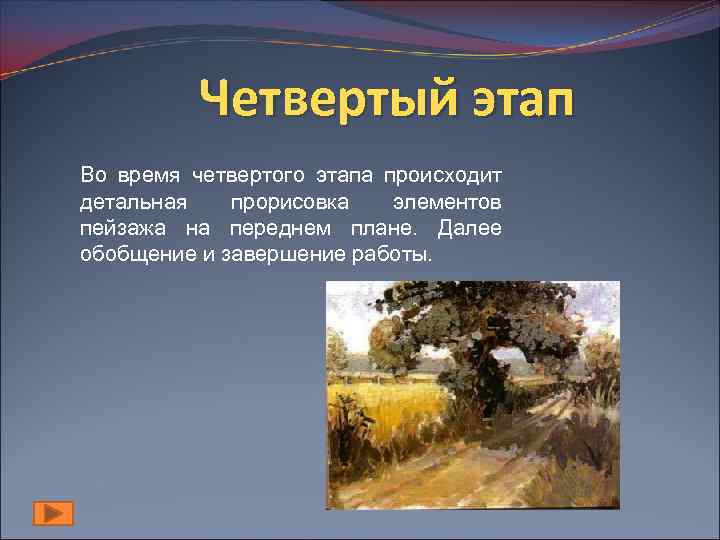 Четвертый этап

Во время четвертого этапа происходит детальная прорисовка элементов пейзажа на переднем плане. Далее обобщение и завершение работы.